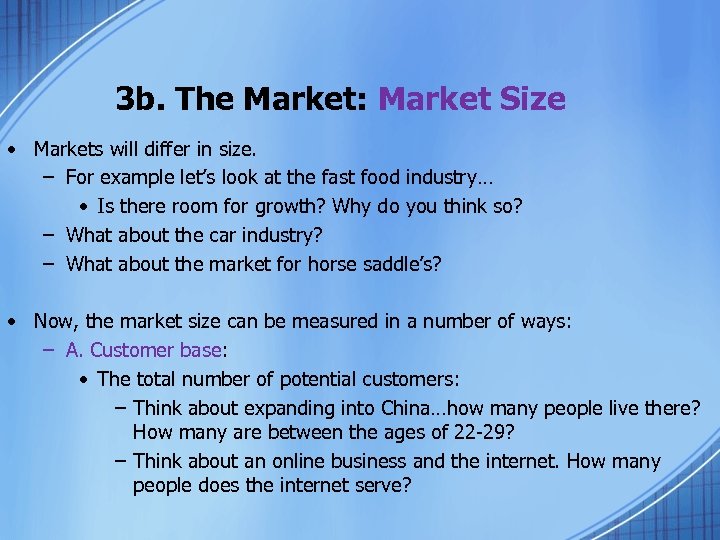 3b. The Market: Market Size

• Markets will differ in size.
– For example let's look at the fast food industry…
• Is there room for growth? Why do you think so?
– What about the car industry?
– What about the market for horse saddle's?

• Now, the market size can be measured in a number of ways:
– A. Customer base:
• The total number of potential customers:
– Think about expanding into China…how many people live there? How many are between the ages of 22-29?
– Think about an online business and the internet. How many people does the internet serve?